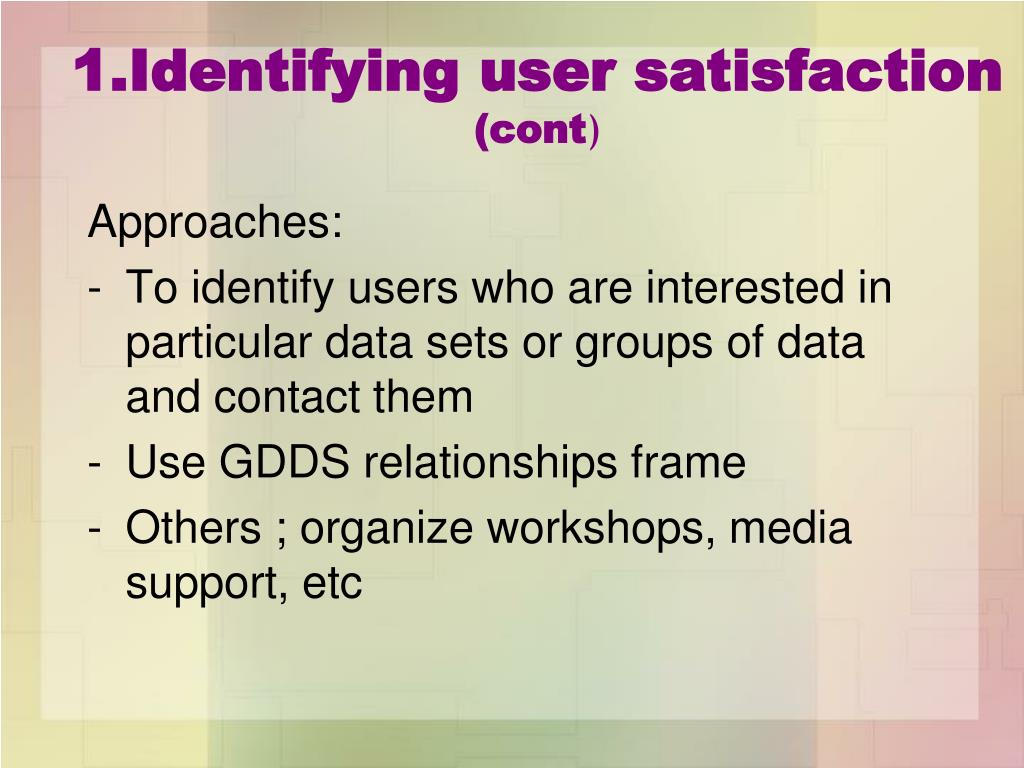 1.Identifying user satisfaction (cont)

Approaches:

- To identify users who are interested in particular data sets or groups of data and contact them
- Use GDDS relationships frame
- Others ; organize workshops, media support, etc